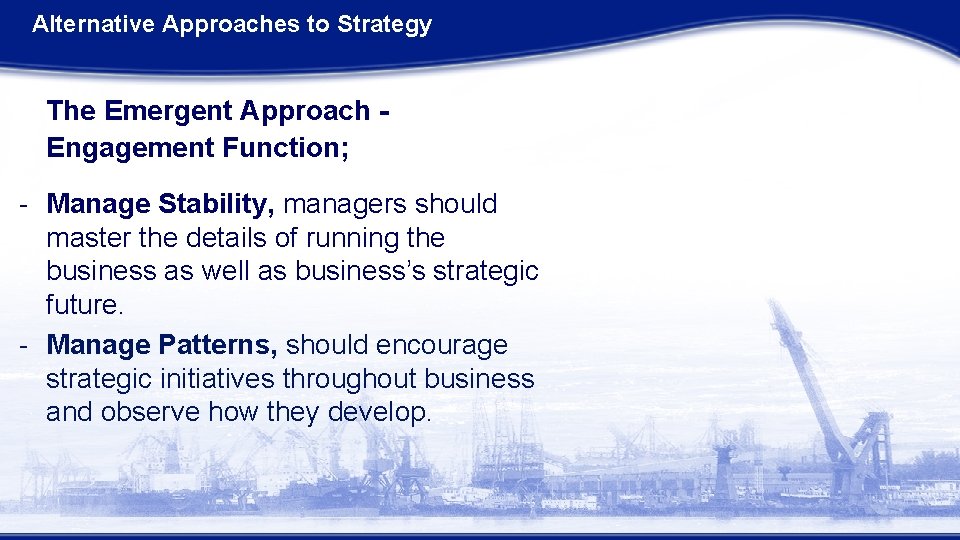 Alternative Approaches to Strategy

The Emergent Approach - Engagement Function;

- Manage Stability, managers should master the details of running the business as well as business's strategic future.
- Manage Patterns, should encourage strategic initiatives throughout business and observe how they develop.